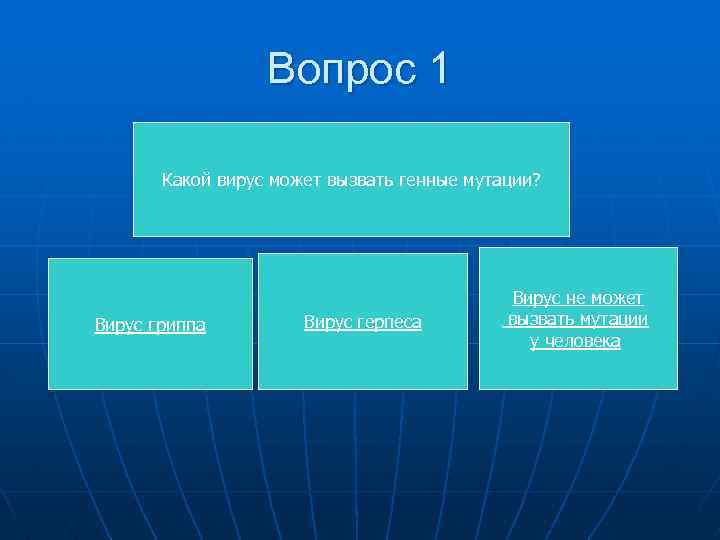 Вопрос 1

Какой вирус может вызвать генные мутации?

Вирус гриппа

Вирус герпеса

Вирус не может вызвать мутации у человека